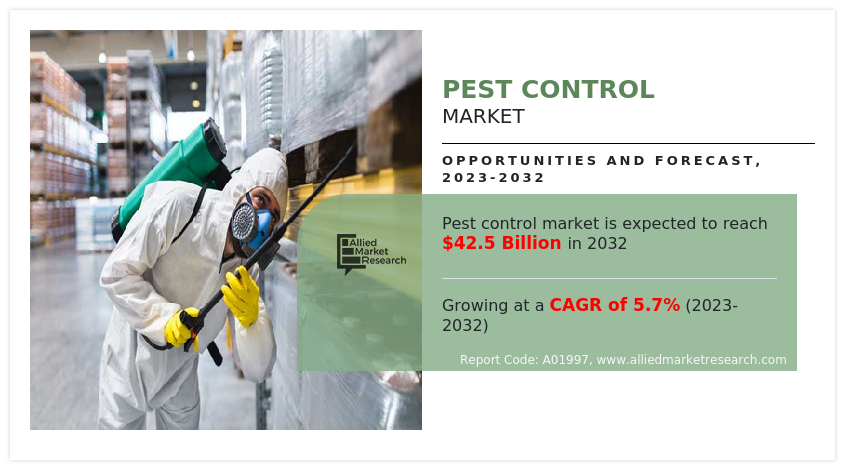 PEST CONTROL
MARKET

OPPORTUNITIES AND FORECAST, 2023-2032

Allied Market Research

Pest control market is expected to reach $42.5 Billion in 2032

Growing at a CAGR of 5.7% (2023-2032)

Report Code: A01997, www.alliedmarketresearch.com